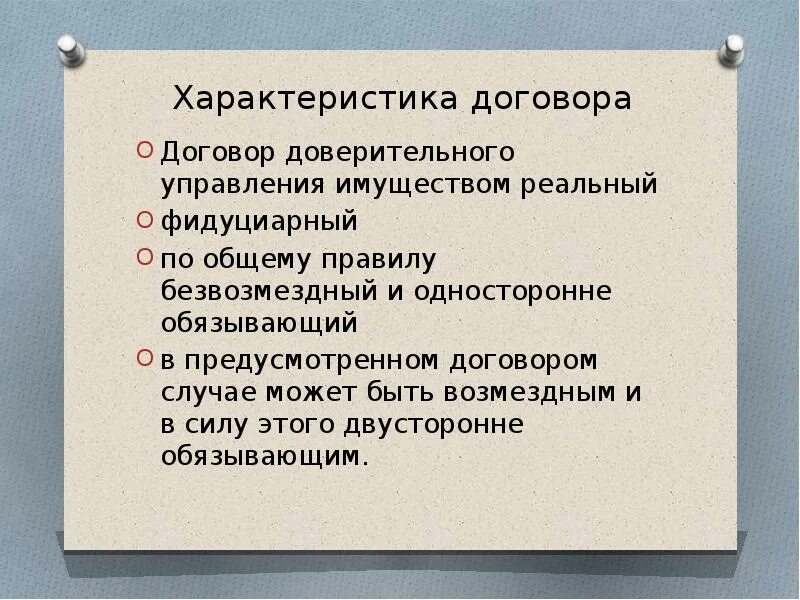 Характеристика договора

Договор доверительного управления имуществом реальный

фидуциарный

по общему правилу безвозмездный и односторонне обязывающий

в предусмотренном договором случае может быть возмездным и в силу этого двусторонне обязывающим.